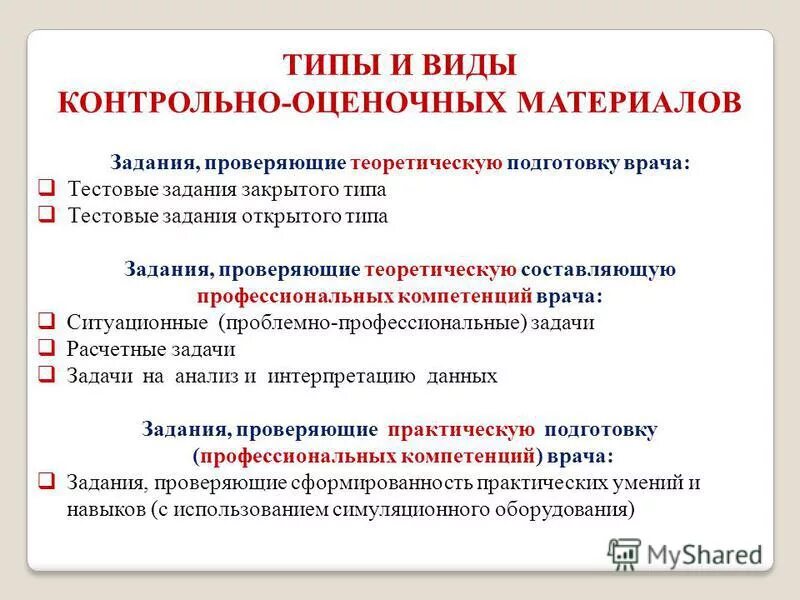 ТИПЫ И ВИДЫ
КОНТРОЛЬНО-ОЦЕНОЧНЫХ МАТЕРИАЛОВ

Задания, проверяющие теоретическую подготовку врача:
❑ Тестовые задания закрытого типа
❑ Тестовые задания открытого типа

Задания, проверяющие теоретическую составляющую профессиональных компетенций врача:
❑ Ситуационные (проблемно-профессиональные) задачи
❑ Расчетные задачи
❑ Задачи на анализ и интерпретацию данных

Задания, проверяющие практическую подготовку (профессиональных компетенций) врача:
❑ Задания, проверяющие сформированность практических умений и навыков (с использованием симуляционного оборудования)

MyShared